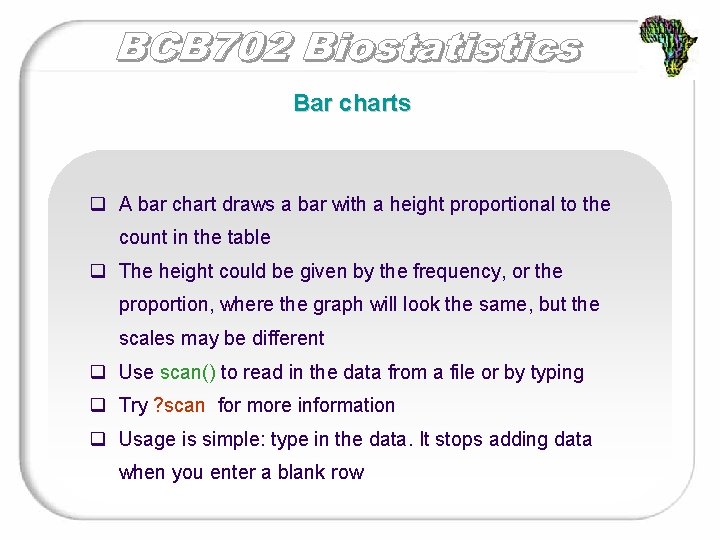 BCB702 Biostatistics

Bar charts

❑ A bar chart draws a bar with a height proportional to the count in the table

❑ The height could be given by the frequency, or the proportion, where the graph will look the same, but the scales may be different

❑ Use scan() to read in the data from a file or by typing

❑ Try ?scan for more information

❑ Usage is simple: type in the data. It stops adding data when you enter a blank row